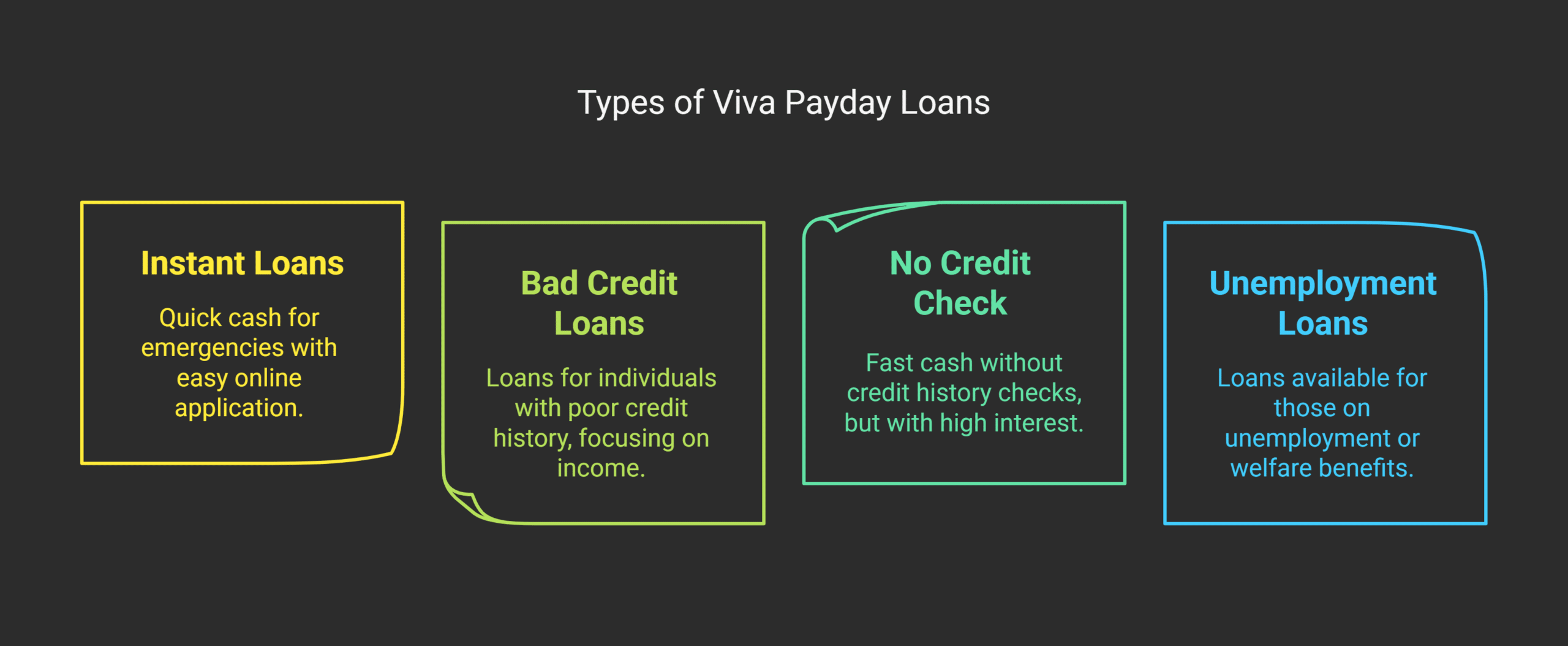 Types of Viva Payday Loans

Instant Loans

Quick cash for emergencies with easy online application.

Bad Credit Loans

Loans for individuals with poor credit history, focusing on income.

No Credit Check

Fast cash without credit history checks, but with high interest.

Unemployment Loans

Loans available for those on unemployment or welfare benefits.